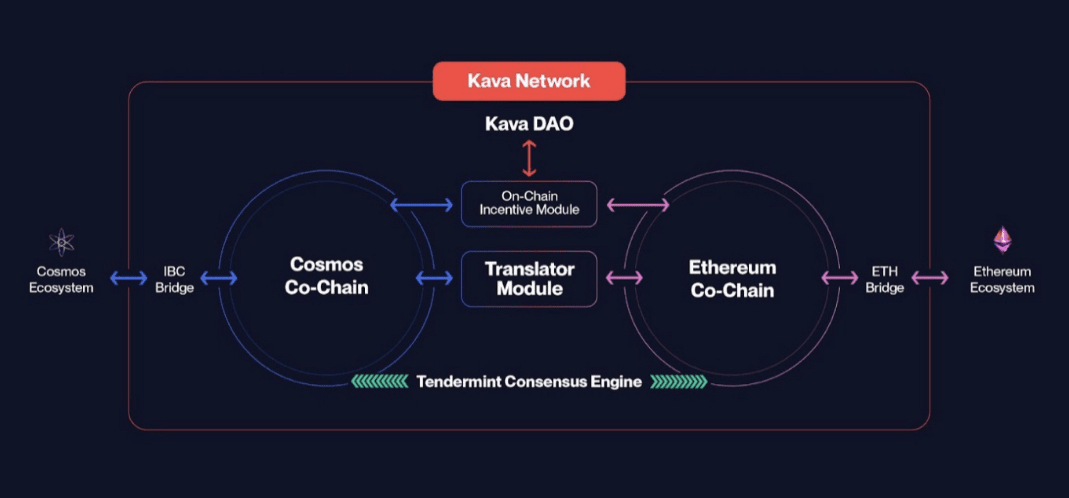 Kava Network

Kava DAO

On-Chain Incentive Module

Cosmos Ecosystem

IBC Bridge

Cosmos Co-Chain

Translator Module

Ethereum Co-Chain

ETH Bridge

Ethereum Ecosystem

Tendermint Consensus Engine